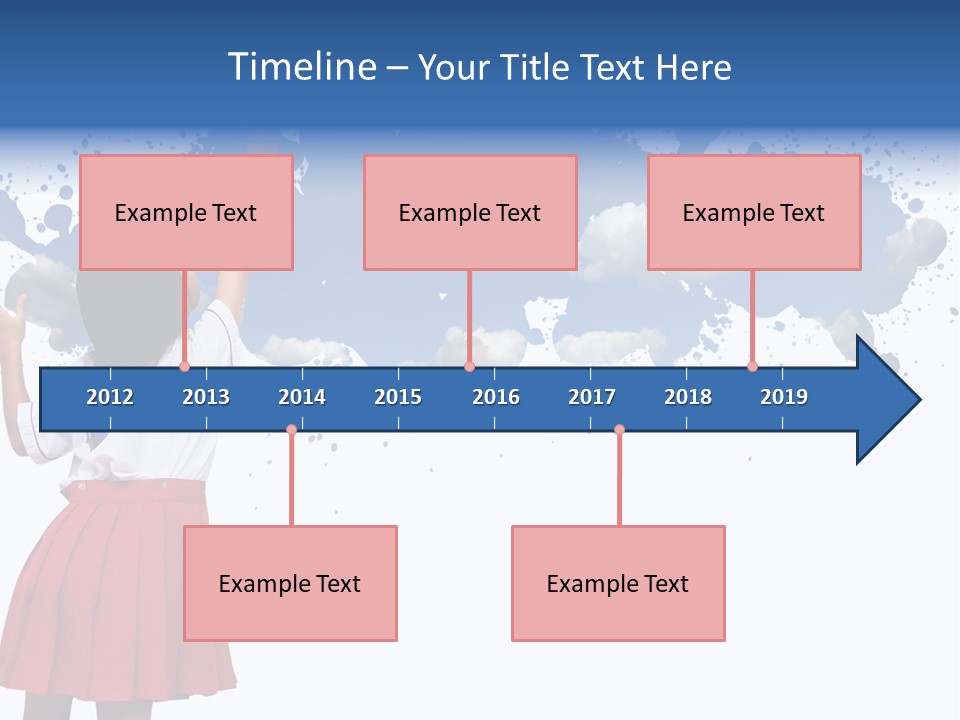 Timeline – Your Title Text Here

Example Text

Example Text

Example Text

2012 2013 2014 2015 2016 2017 2018 2019

Example Text

Example Text